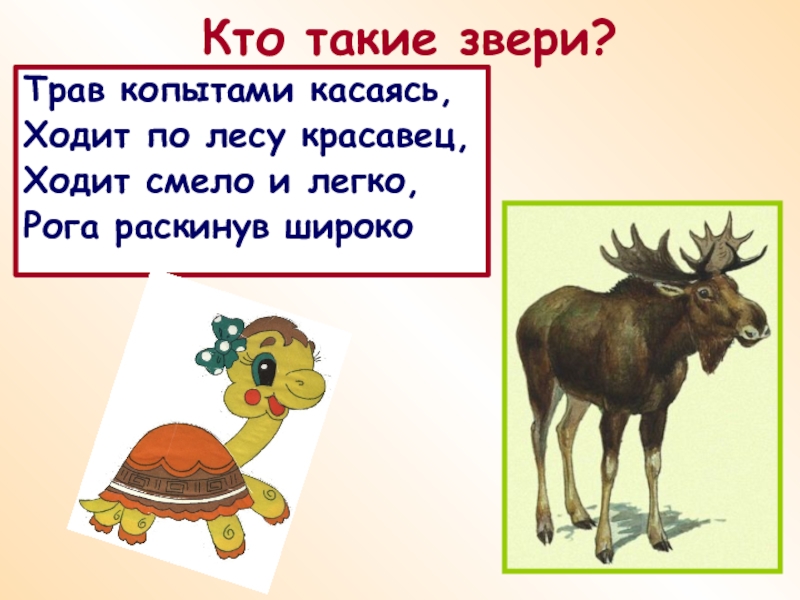 Кто такие звери?

Трав копытами касаясь,
Ходит по лесу красавец,
Ходит смело и легко,
Рога раскинув широко